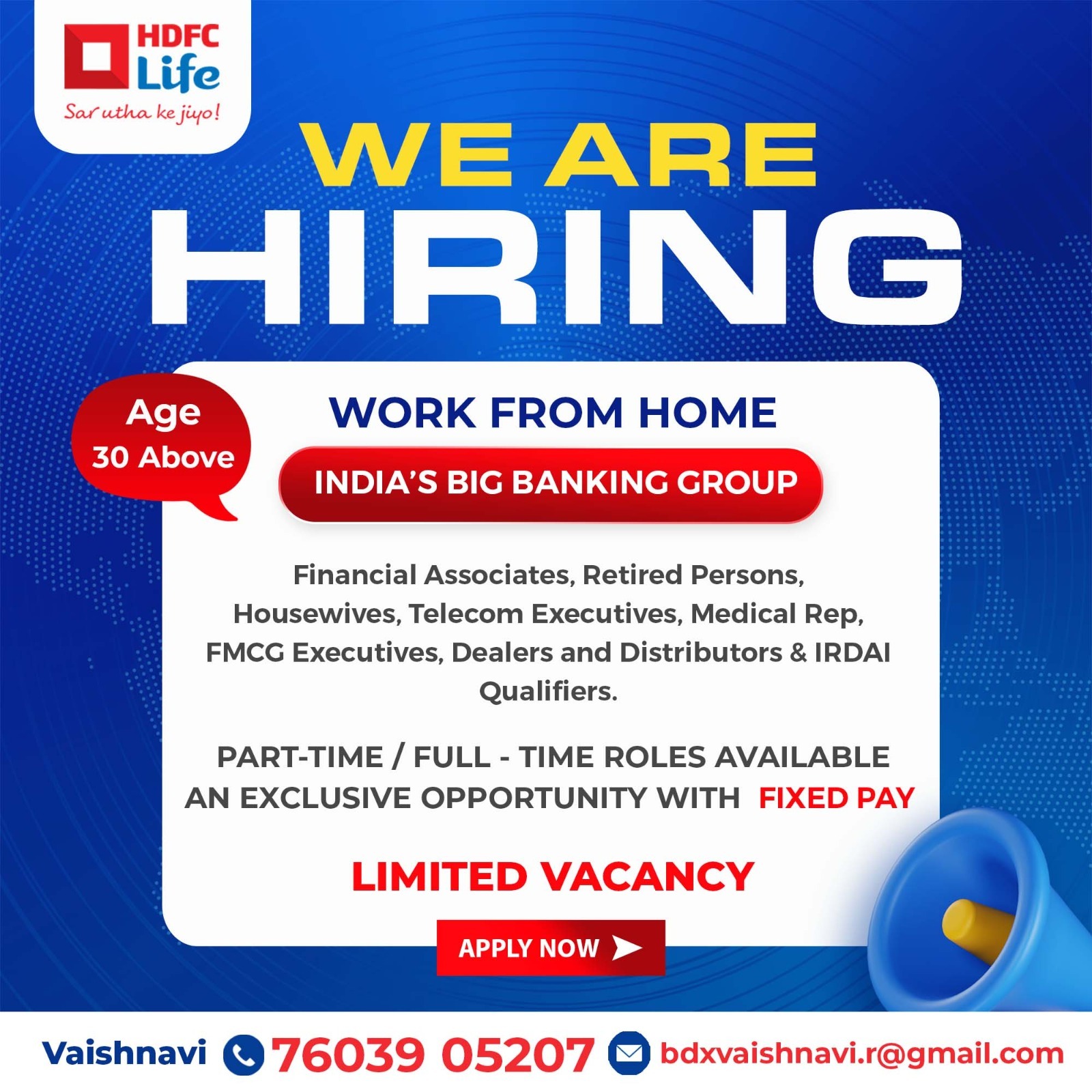 HDFC Life
Sar utha ke jiyo!

WE ARE
HIRING

Age
30 Above

WORK FROM HOME

INDIA'S BIG BANKING GROUP

Financial Associates, Retired Persons, Housewives, Telecom Executives, Medical Rep, FMCG Executives, Dealers and Distributors & IRDAI Qualifiers.

PART-TIME / FULL - TIME ROLES AVAILABLE
AN EXCLUSIVE OPPORTUNITY WITH FIXED PAY

LIMITED VACANCY

APPLY NOW

Vaishnavi 76039 05207 bdxvaishnavi.r@gmail.com